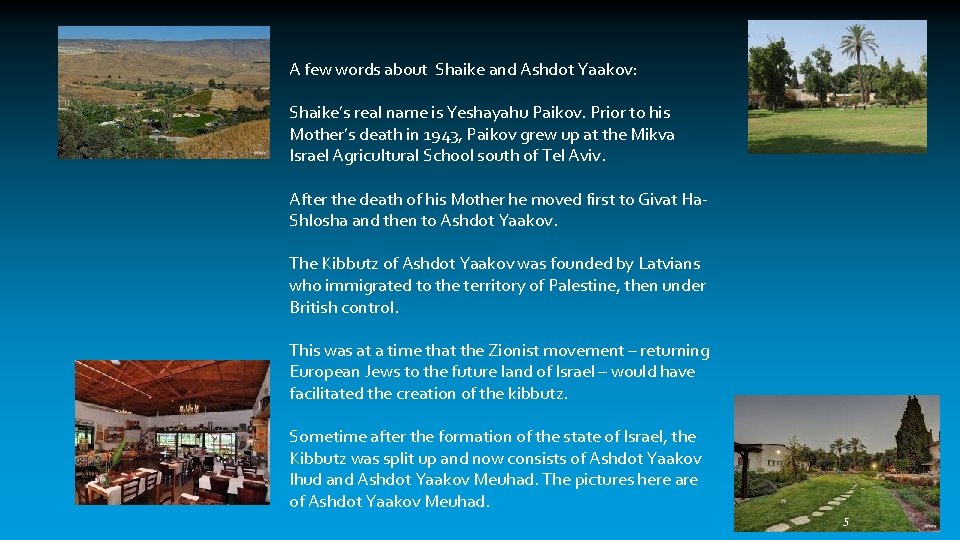 A few words about Shaike and Ashdot Yaakov:

Shaike's real name is Yeshayahu Paikov. Prior to his Mother's death in 1943, Paikov grew up at the Mikva Israel Agricultural School south of Tel Aviv.

After the death of his Mother he moved first to Givat Ha-Shlosha and then to Ashdot Yaakov.

The Kibbutz of Ashdot Yaakov was founded by Latvians who immigrated to the territory of Palestine, then under British control.

This was at a time that the Zionist movement – returning European Jews to the future land of Israel – would have facilitated the creation of the kibbutz.

Sometime after the formation of the state of Israel, the Kibbutz was split up and now consists of Ashdot Yaakov Ihud and Ashdot Yaakov Meuhad. The pictures here are of Ashdot Yaakov Meuhad.

5